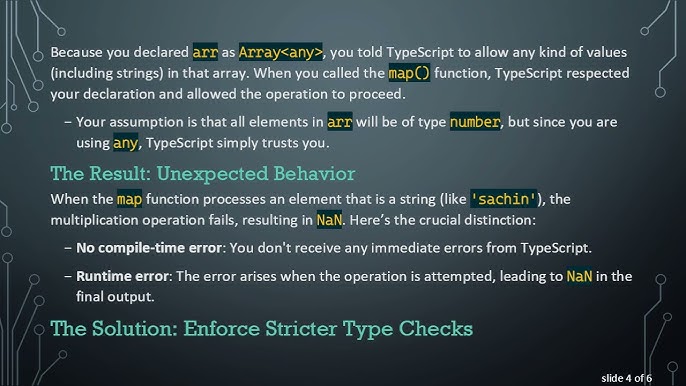 Because you declared arr as Array<any>, you told TypeScript to allow any kind of values (including strings) in that array. When you called the map() function, TypeScript respected your declaration and allowed the operation to proceed.

– Your assumption is that all elements in arr will be of type number, but since you are using any, TypeScript simply trusts you.

The Result: Unexpected Behavior

When the map function processes an element that is a string (like 'sachin'), the multiplication operation fails, resulting in NaN. Here's the crucial distinction:

– No compile-time error: You don't receive any immediate errors from TypeScript.

– Runtime error: The error arises when the operation is attempted, leading to NaN in the final output.

The Solution: Enforce Stricter Type Checks

slide 4 of 6